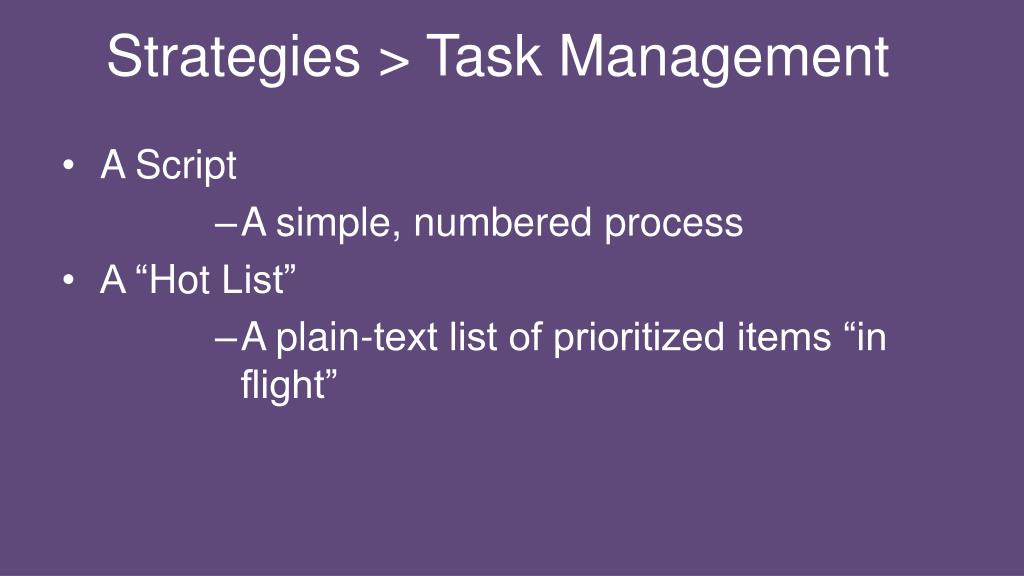 Strategies > Task Management

• A Script
– A simple, numbered process
• A “Hot List”
– A plain-text list of prioritized items “in flight”